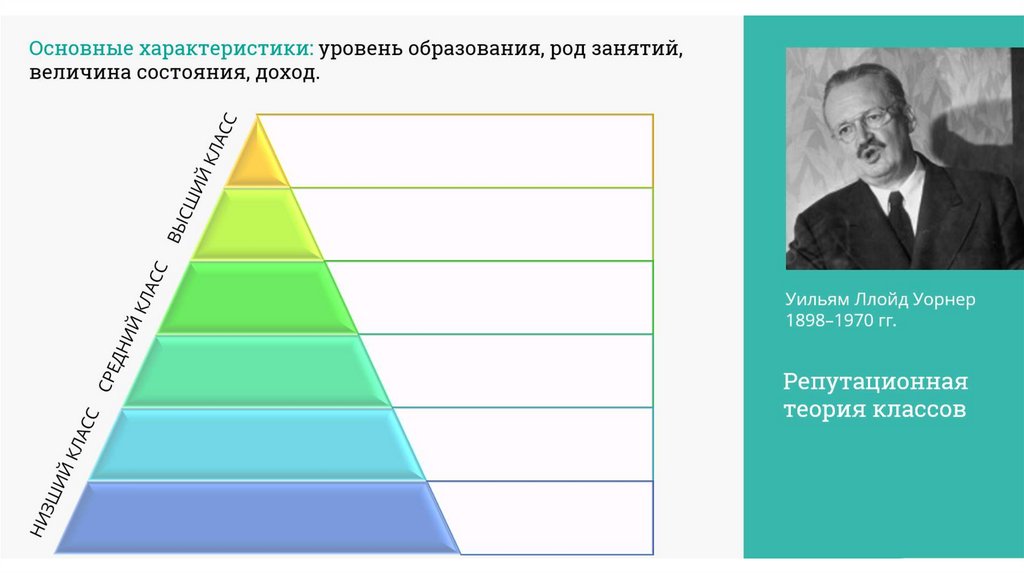 Основные характеристики: уровень образования, род занятий, величина состояния, доход.

ВЫСШИЙ КЛАСС

СРЕДНИЙ КЛАСС

НИЗШИЙ КЛАСС

Уильям Ллойд Уорнер 1898–1970 гг.

Репутационная теория классов